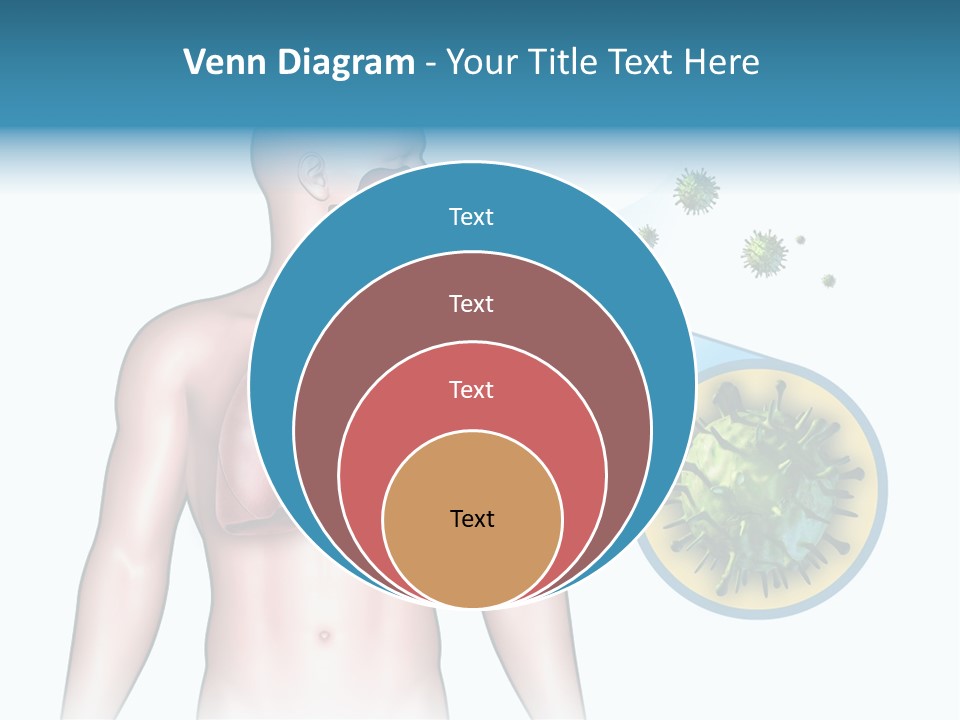 Venn Diagram - Your Title Text Here

Text

Text

Text

Text